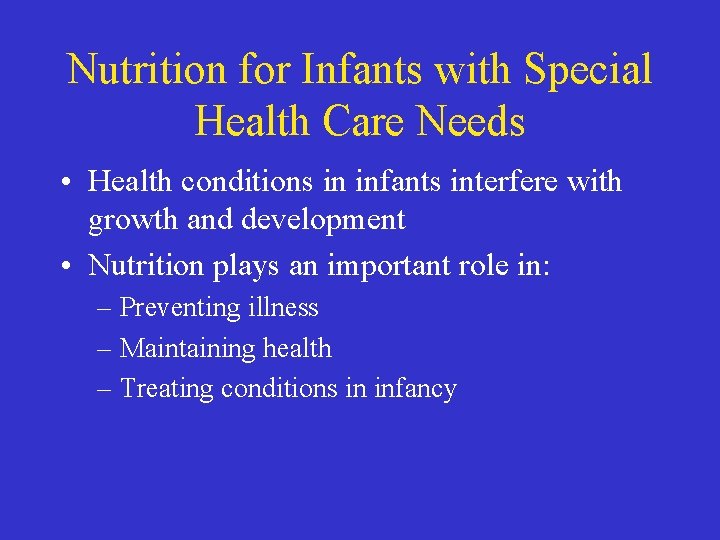 Nutrition for Infants with Special Health Care Needs

• Health conditions in infants interfere with growth and development
• Nutrition plays an important role in:
– Preventing illness
– Maintaining health
– Treating conditions in infancy